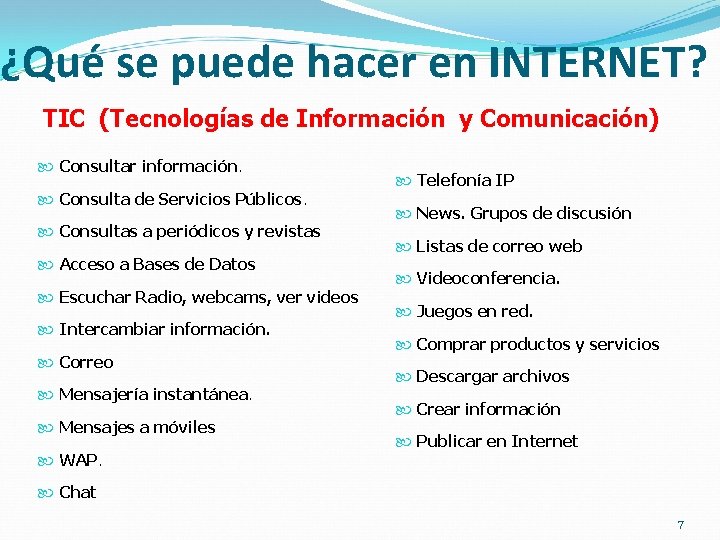 ¿Qué se puede hacer en INTERNET?

TIC (Tecnologías de Información y Comunicación)

Consultar información.

Consulta de Servicios Públicos.

Consultas a periódicos y revistas

Acceso a Bases de Datos

Escuchar Radio, webcams, ver videos

Intercambiar información.

Correo

Mensajería instantánea.

Mensajes a móviles

WAP.

Chat

Telefonía IP

News. Grupos de discusión

Listas de correo web

Videoconferencia.

Juegos en red.

Comprar productos y servicios

Descargar archivos

Crear información

Publicar en Internet

7